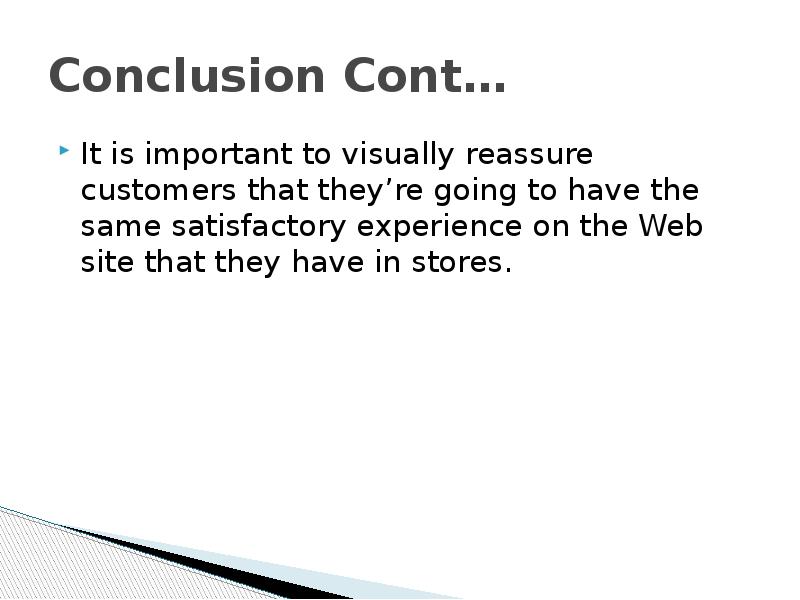 Conclusion Cont…

It is important to visually reassure customers that they’re going to have the same satisfactory experience on the Web site that they have in stores.